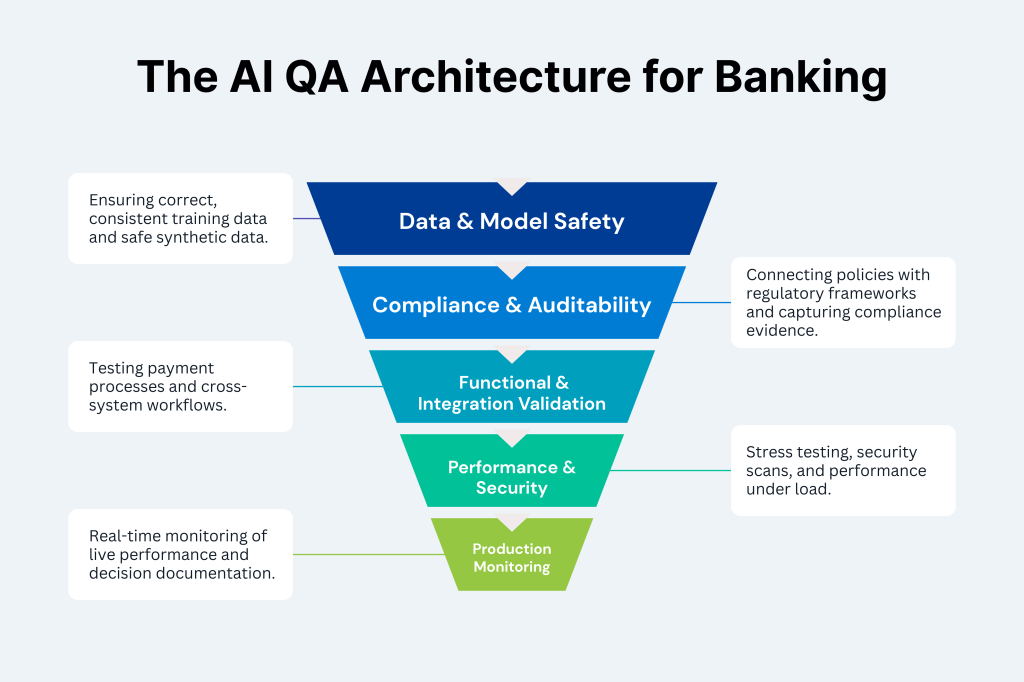 The AI QA Architecture for Banking

Ensuring correct, consistent training data and safe synthetic data.

Data & Model Safety

Compliance & Auditability

Connecting policies with regulatory frameworks and capturing compliance evidence.

Testing payment processes and cross-system workflows.

Functional & Integration Validation

Performance & Security

Stress testing, security scans, and performance under load.

Real-time monitoring of live performance and decision documentation.

Production Monitoring